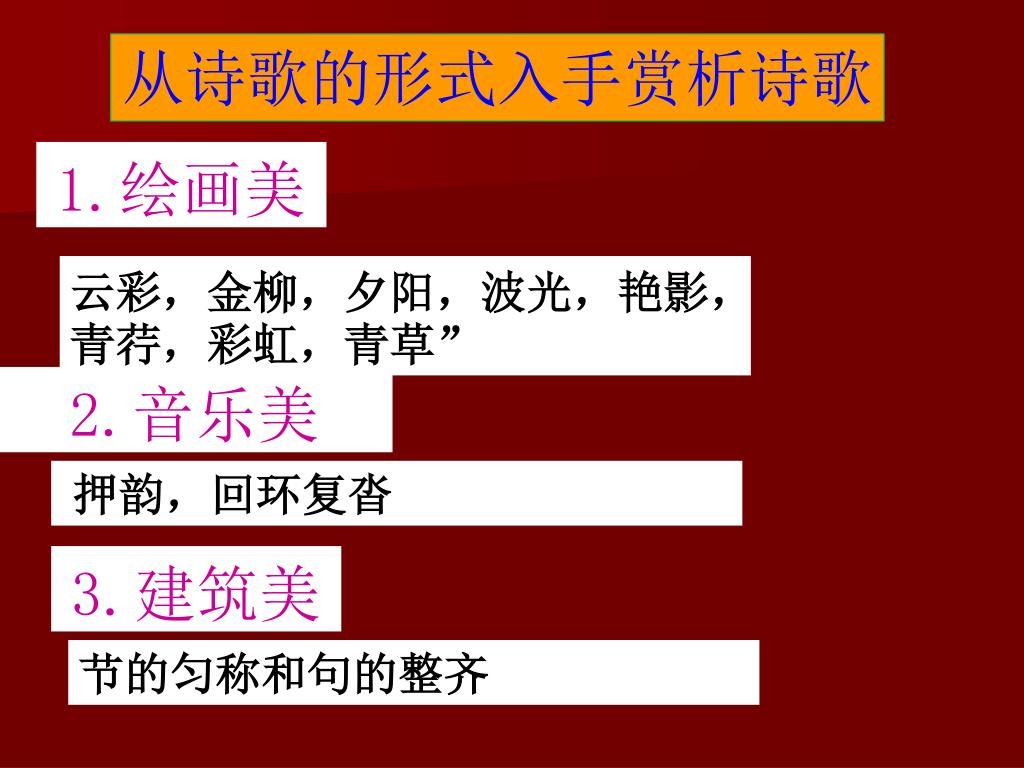 从诗歌的形式入手赏析诗歌

1. 绘画美

云彩，金柳，夕阳，波光，艳影，青荇，彩虹，青草”

2. 音乐美

押韵，回环复沓

3. 建筑美

节的匀称和句的整齐